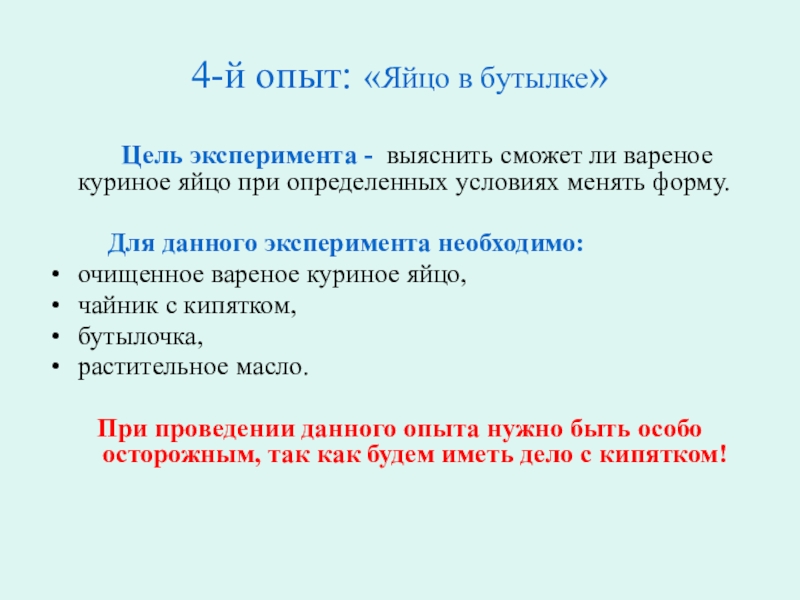 4-й опыт: «Яйцо в бутылке»

Цель эксперимента - выяснить сможет ли вареное куриное яйцо при определенных условиях менять форму.

Для данного эксперимента необходимо:
• очищенное вареное куриное яйцо,
• чайник с кипятком,
• бутылочка,
• растительное масло.

При проведении данного опыта нужно быть особо осторожным, так как будем иметь дело с кипятком!